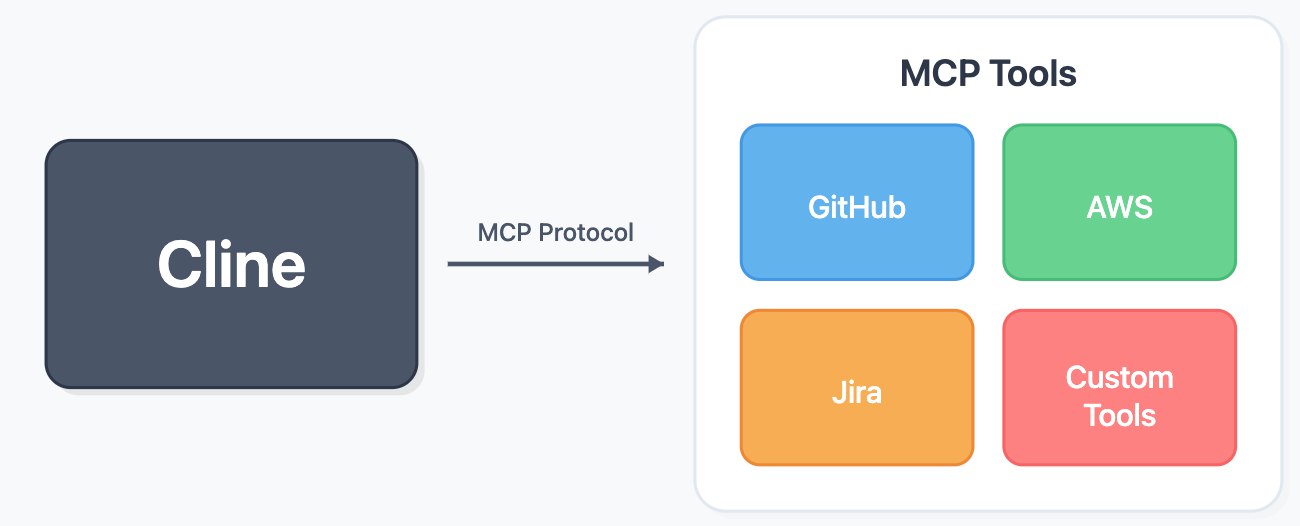 Cline

MCP Protocol

MCP Tools

GitHub

AWS

Jira

Custom Tools